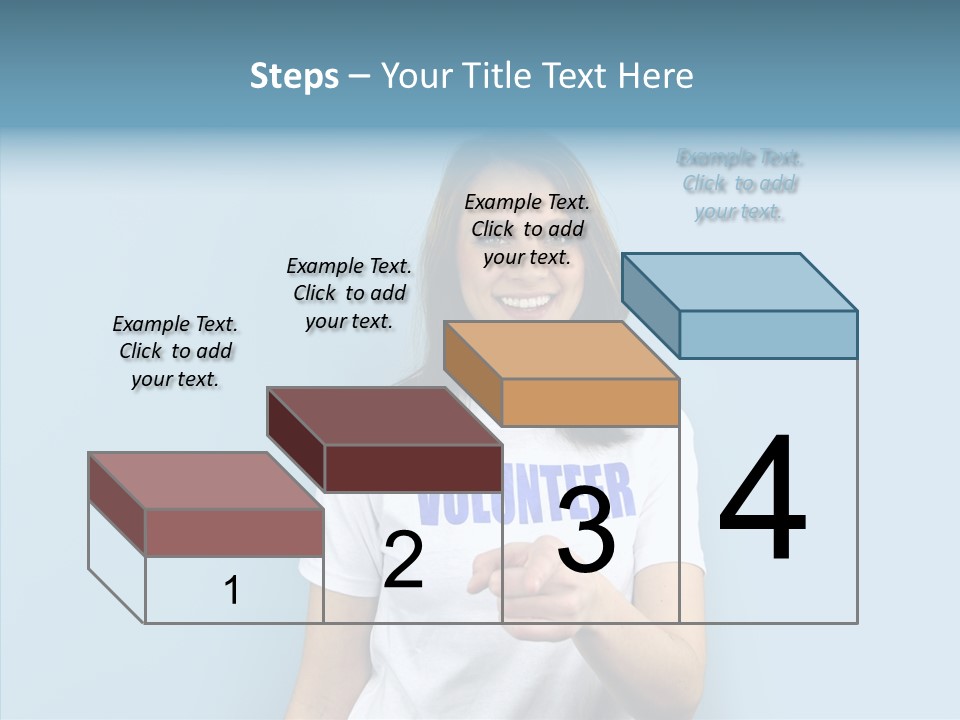 Steps – Your Title Text Here

Example Text. Click to add your text.

Example Text. Click to add your text.

Example Text. Click to add your text.

Example Text. Click to add your text.

VOLUNTEER

1

2

3

4